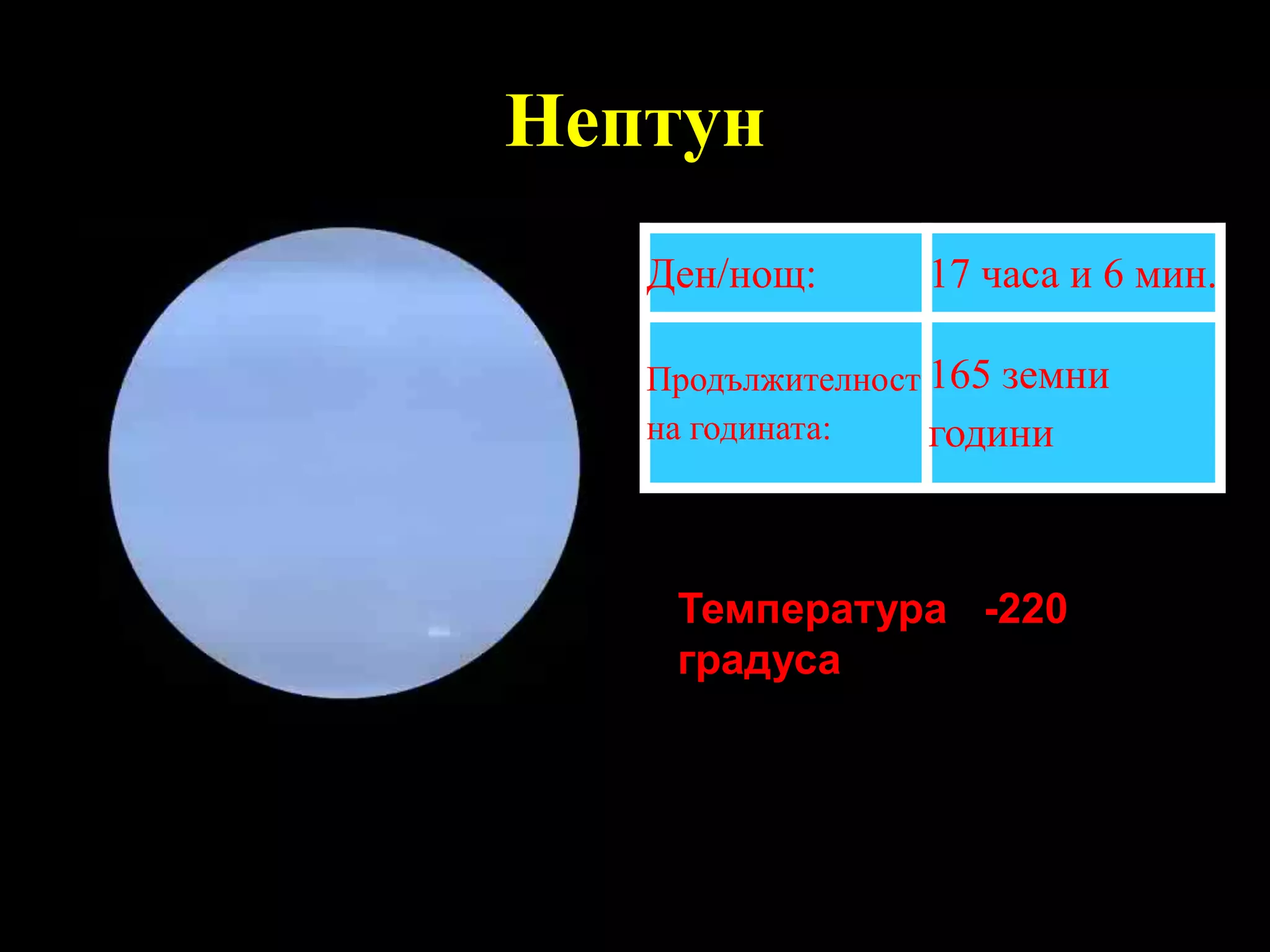 Нептун

| Ден/нощ: | 17 часа и 6 мин. |
|---|---|
| Продължителност на годината: | 165 земни години |

Температура -220 градуса